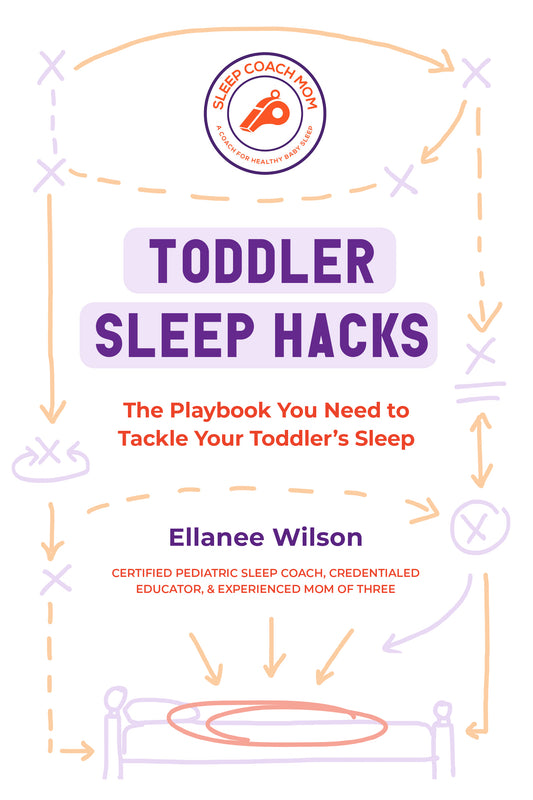 SLEEP COACH MOM
A COACH FOR HEALTHY BABY SLEEP

TODDLER
SLEEP HACKS

The Playbook You Need to Tackle Your Toddler's Sleep

Ellanee Wilson

CERTIFIED PEDIATRIC SLEEP COACH, CREDENTIALED EDUCATOR, & EXPERIENCED MOM OF THREE